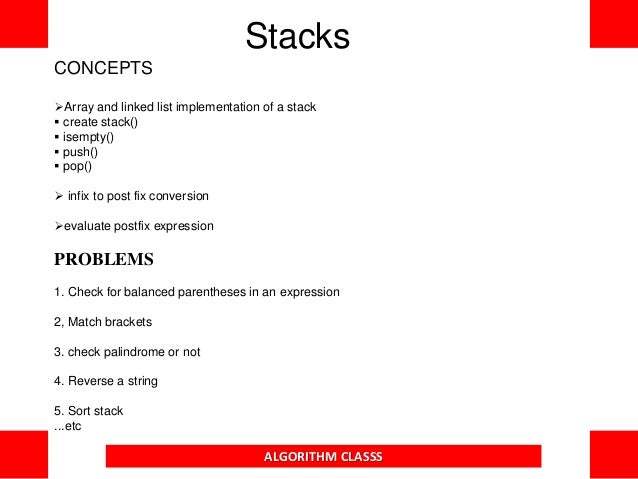 Stacks

CONCEPTS

➢Array and linked list implementation of a stack
▪ create stack()
▪ isempty()
▪ push()
▪ pop()

➢ infix to post fix conversion

➢evaluate postfix expression

PROBLEMS

1. Check for balanced parentheses in an expression

2, Match brackets

3. check palindrome or not

4. Reverse a string

5. Sort stack
...etc

ALGORITHM CLASSS